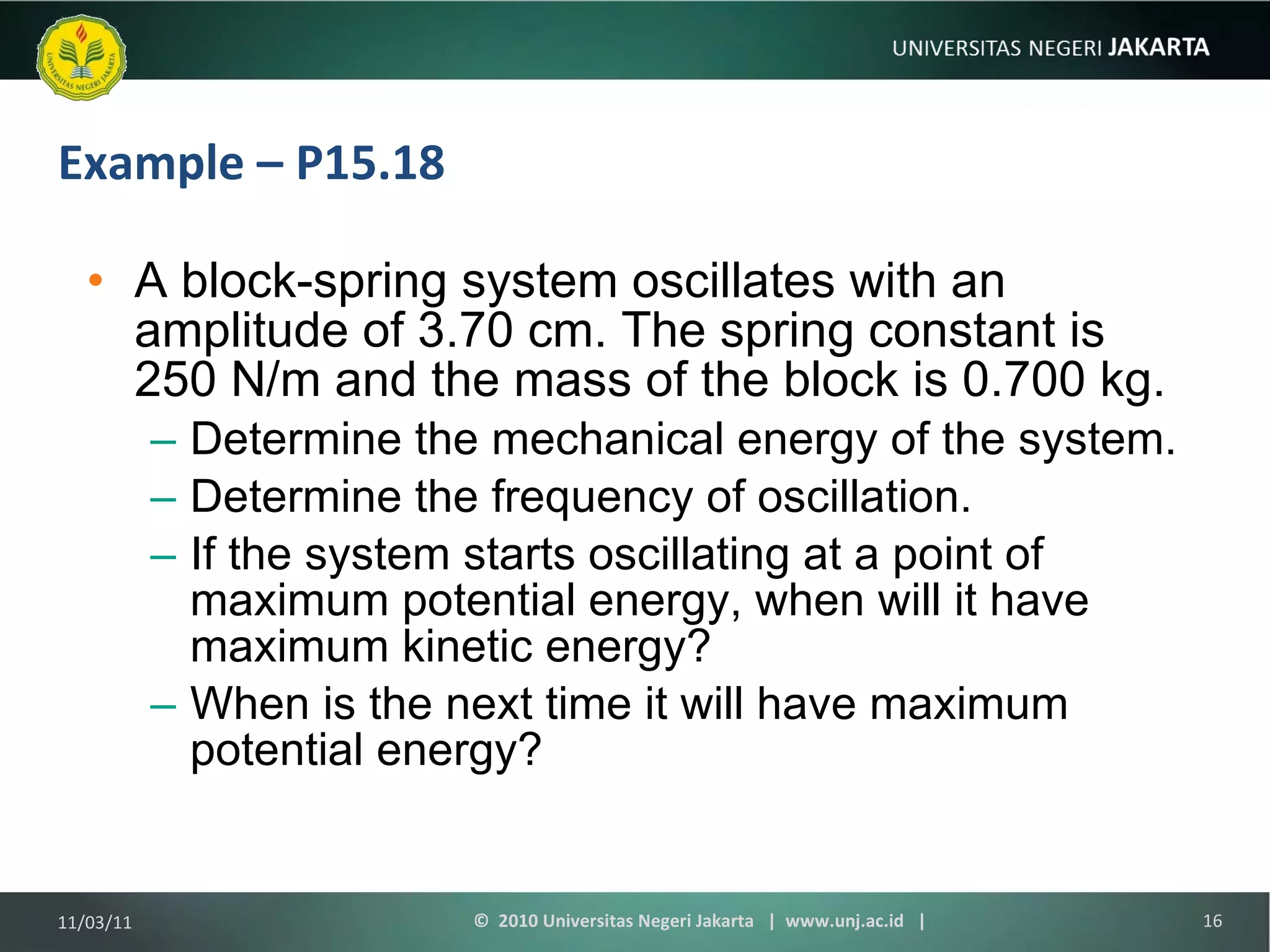 UNIVERSITAS NEGERI JAKARTA

UNIVERSITAS NEGERI JAKARTA

Example – P15.18

• A block-spring system oscillates with an amplitude of 3.70 cm. The spring constant is 250 N/m and the mass of the block is 0.700 kg.
– Determine the mechanical energy of the system.
– Determine the frequency of oscillation.
– If the system starts oscillating at a point of maximum potential energy, when will it have maximum kinetic energy?
– When is the next time it will have maximum potential energy?

11/03/11

© 2010 Universitas Negeri Jakarta | www.unj.ac.id |

16